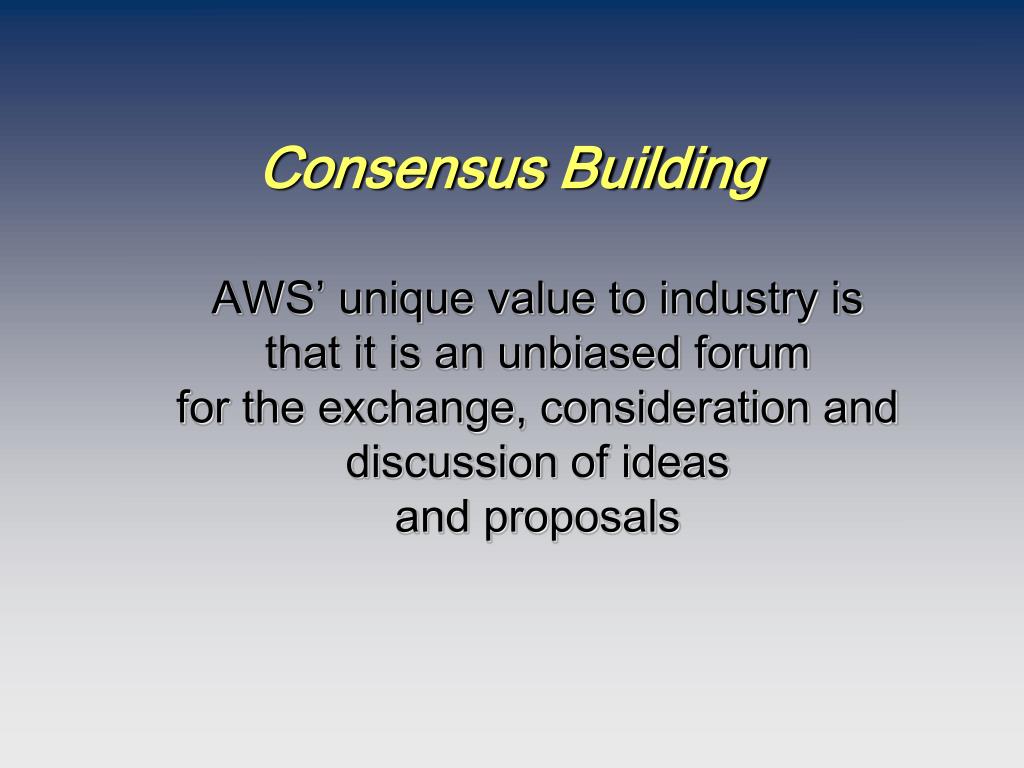 Consensus Building

AWS’ unique value to industry is that it is an unbiased forum for the exchange, consideration and discussion of ideas and proposals